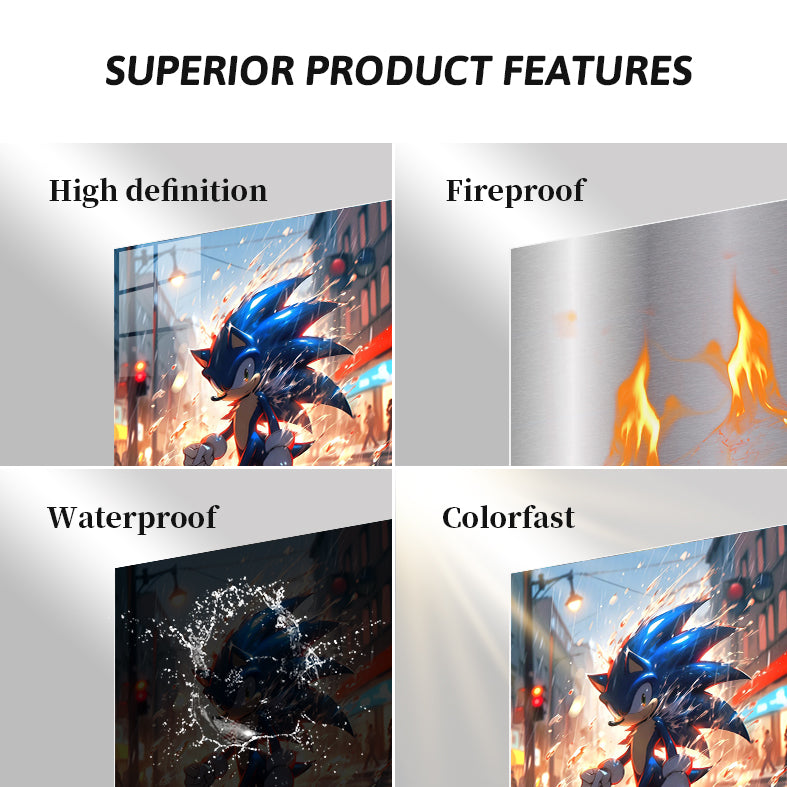 SUPERIOR PRODUCT FEATURES

High definition

Fireproof

Waterproof

Colorfast